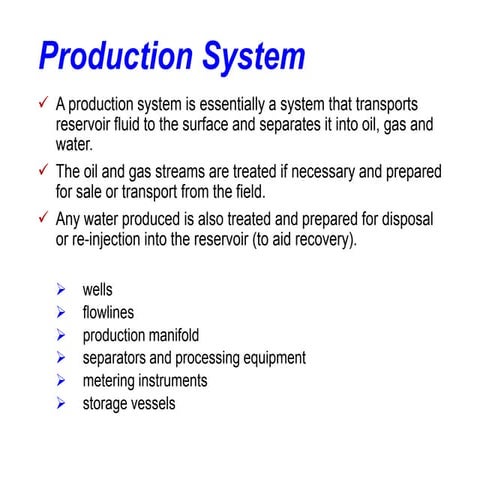 Production System

✓ A production system is essentially a system that transports reservoir fluid to the surface and separates it into oil, gas and water.

✓ The oil and gas streams are treated if necessary and prepared for sale or transport from the field.

✓ Any water produced is also treated and prepared for disposal or re-injection into the reservoir (to aid recovery).

➢ wells
➢ flowlines
➢ production manifold
➢ separators and processing equipment
➢ metering instruments
➢ storage vessels